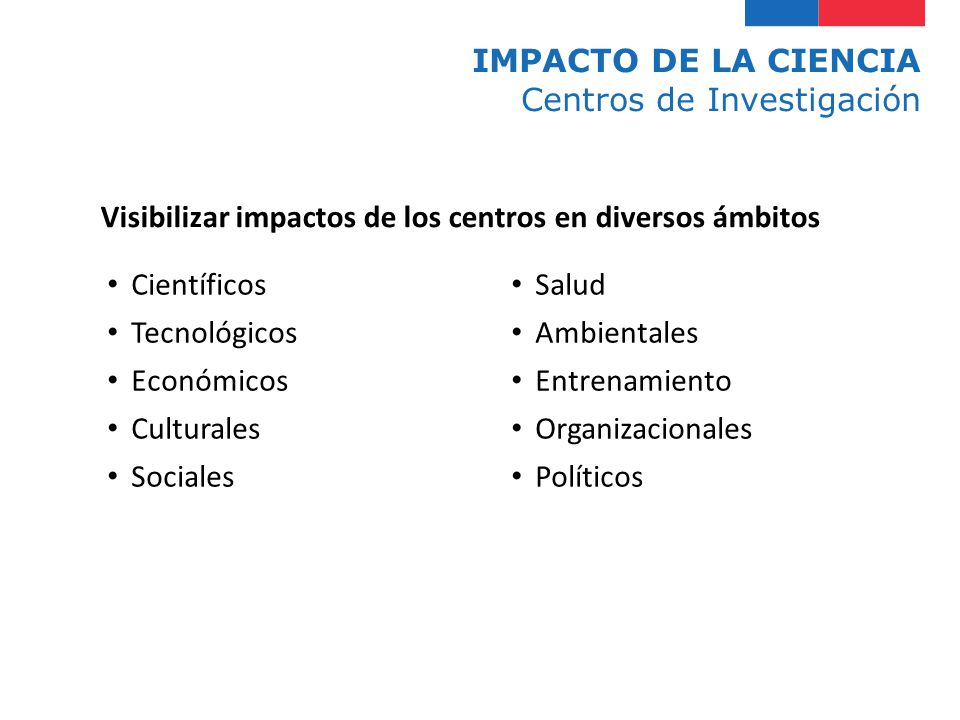 IMPACTO DE LA CIENCIA
Centros de Investigación

Visibilizar impactos de los centros en diversos ámbitos

• Científicos
• Tecnológicos
• Económicos
• Culturales
• Sociales

• Salud
• Ambientales
• Entrenamiento
• Organizacionales
• Políticos